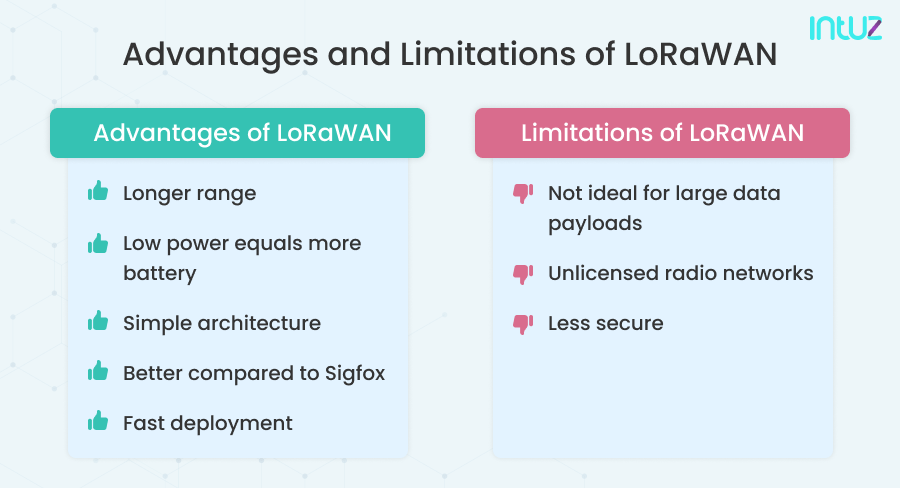 intuz

Advantages and Limitations of LoRaWAN

Advantages of LoRaWAN

Longer range

Low power equals more battery

Simple architecture

Better compared to Sigfox

Fast deployment

Limitations of LoRaWAN

Not ideal for large data payloads

Unlicensed radio networks

Less secure